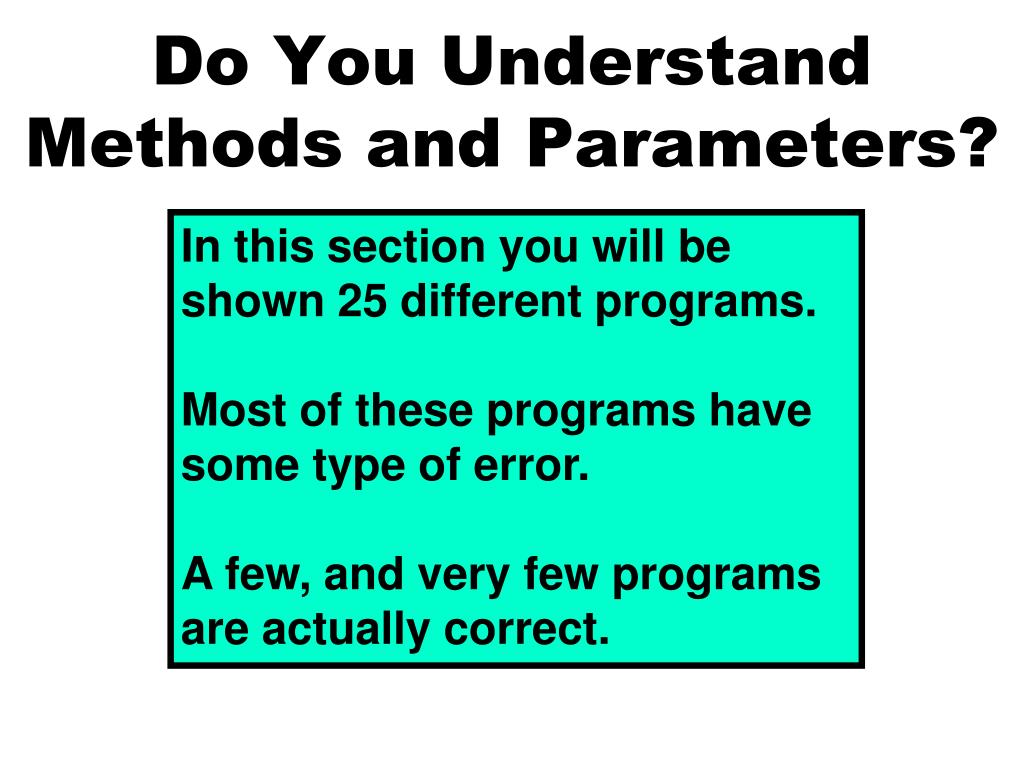 Do You Understand Methods and Parameters?

In this section you will be shown 25 different programs.

Most of these programs have some type of error.

A few, and very few programs are actually correct.